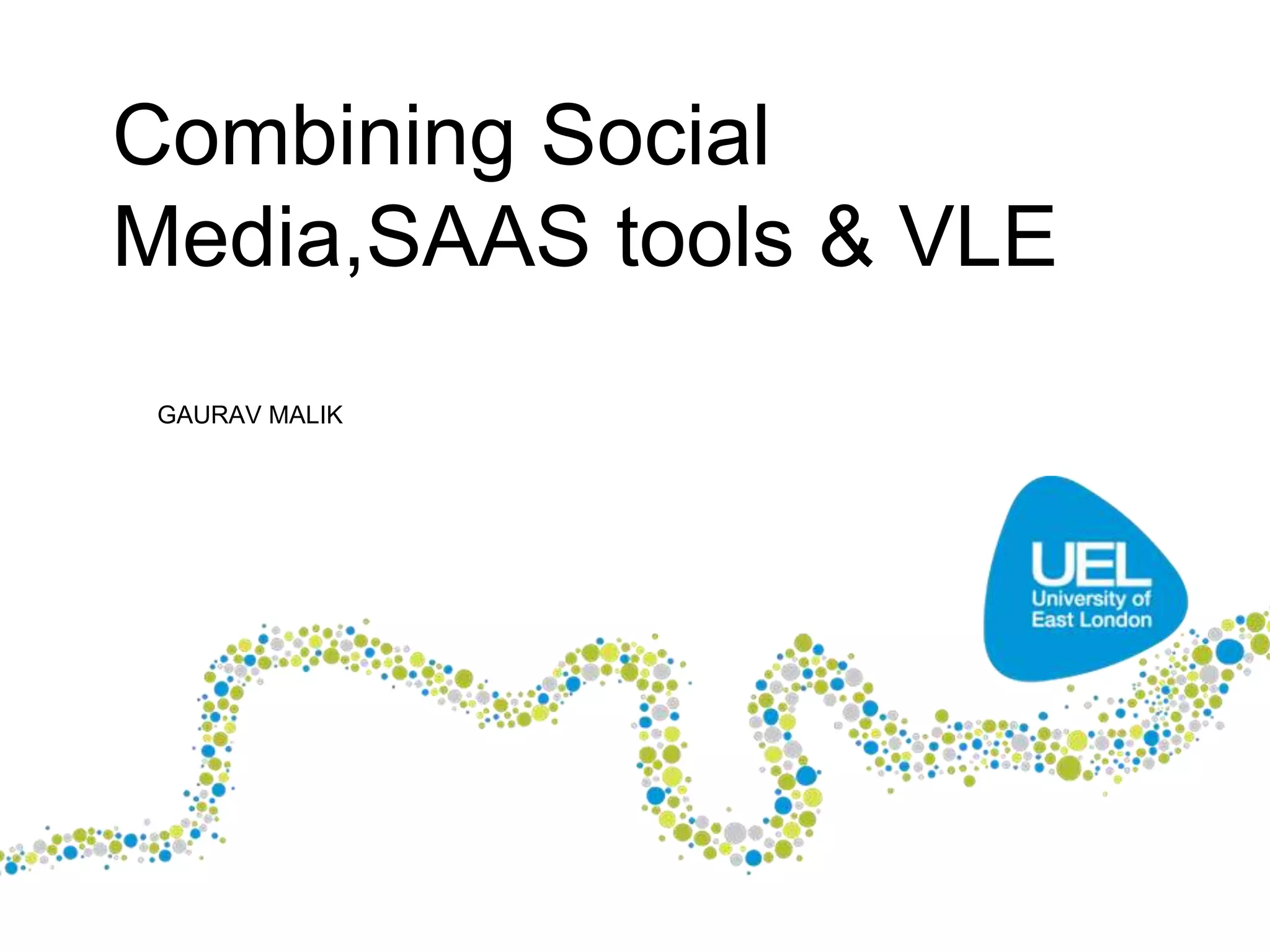 Combining Social Media,SAAS tools & VLE

GAURAV MALIK

UEL
University of
East London